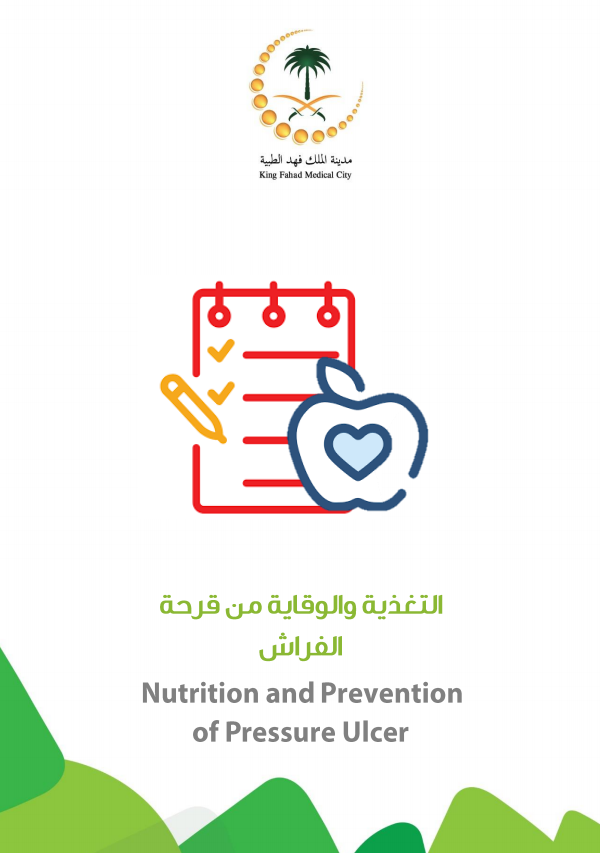 مدينة الملك فهد الطبية
King Fahad Medical City

التغذية والوقاية من قرحة الفراش

Nutrition and Prevention of Pressure Ulcer